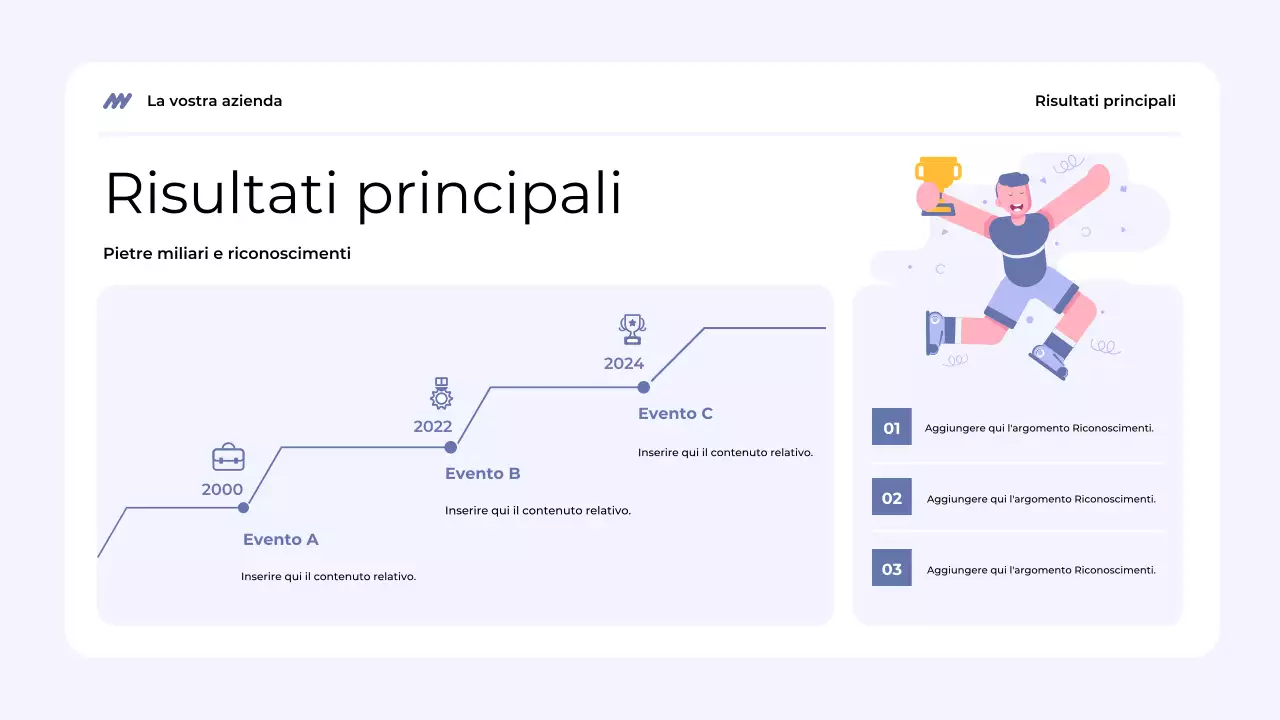 La vostra azienda

Risultati principali

Risultati principali

Pietre miliari e riconoscimenti

2000

Evento A

Inserire qui il contenuto relativo.

2022

Evento B

Inserire qui il contenuto relativo.

2024

Evento C

Inserire qui il contenuto relativo.

01 Aggiungere qui l'argomento Riconoscimenti.

02 Aggiungere qui l'argomento Riconoscimenti.

03 Aggiungere qui l'argomento Riconoscimenti.